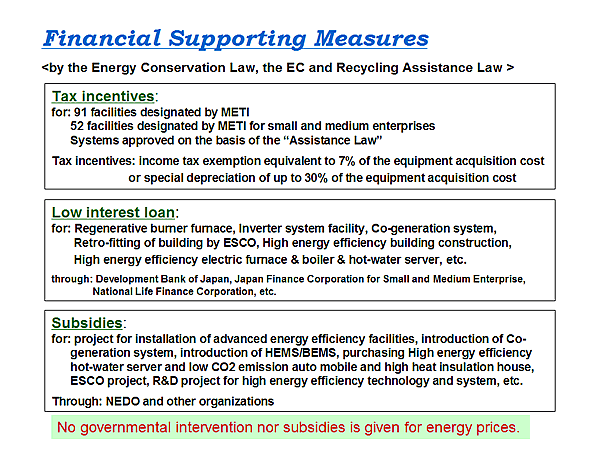 Financial Supporting Measures

<by the Energy Conservation Law, the EC and Recycling Assistance Law >

Tax incentives:
for: 91 facilities designated by METI
52 facilities designated by METI for small and medium enterprises
Systems approved on the basis of the "Assistance Law"

Tax incentives: income tax exemption equivalent to 7% of the equipment acquisition cost or special depreciation of up to 30% of the equipment acquisition cost

Low interest loan:
for: Regenerative burner furnace, Inverter system facility, Co-generation system, Retro-fitting of building by ESCO, High energy efficiency building construction, High energy efficiency electric furnace & boiler & hot-water server, etc.

through: Development Bank of Japan, Japan Finance Corporation for Small and Medium Enterprise, National Life Finance Corporation, etc.

Subsidies:
for: project for installation of advanced energy efficiency facilities, introduction of Co-generation system, introduction of HEMS/BEMS, purchasing High energy efficiency hot-water server and low CO2 emission auto mobile and high heat insulation house, ESCO project, R&D project for high energy efficiency technology and system, etc.

Through: NEDO and other organizations

No governmental intervention nor subsidies is given for energy prices.